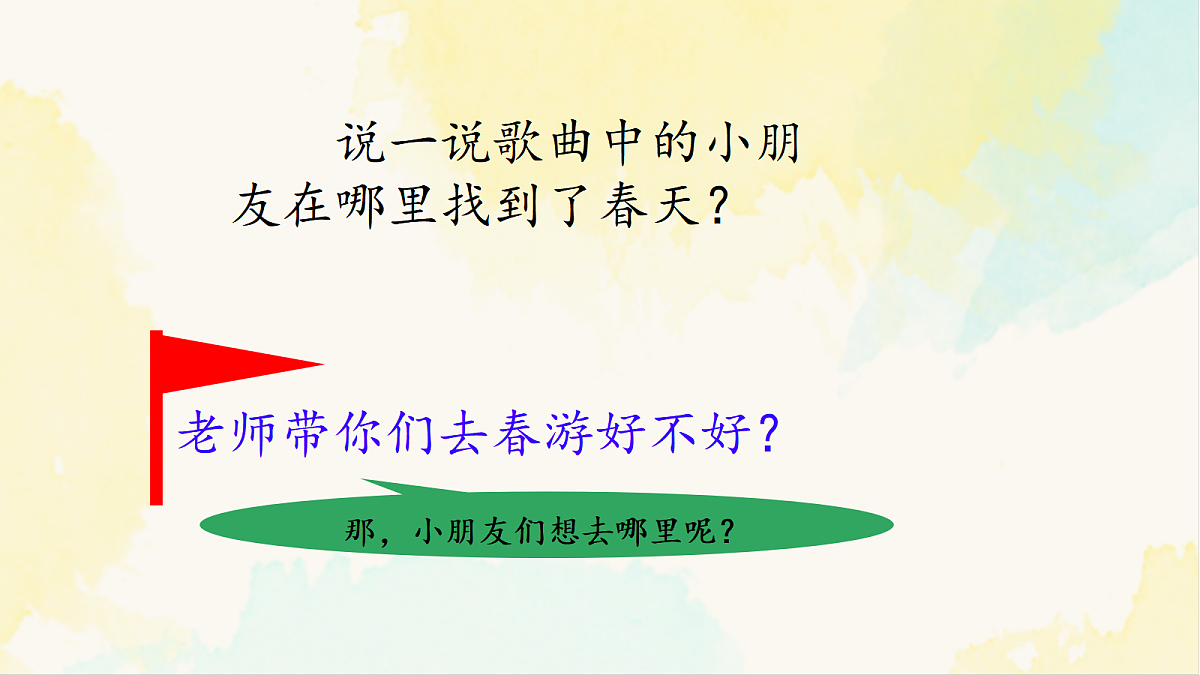 说一说歌曲中的小朋友在哪里找到了春天？

老师带你们去春游好不好？

那，小朋友们想去哪里呢？